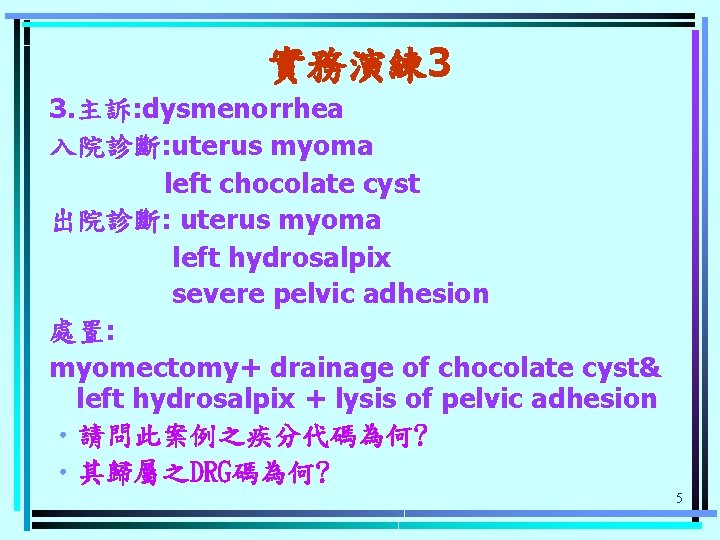 實務演練3

3.主訴:dysmenorrhea

入院診斷:uterus myoma
left chocolate cyst

出院診斷: uterus myoma
left hydrosalpix
severe pelvic adhesion

處置:

myomectomy+ drainage of chocolate cyst& left hydrosalpix + lysis of pelvic adhesion

• 請問此案例之疾分代碼為何?
• 其歸屬之DRG碼為何?

5